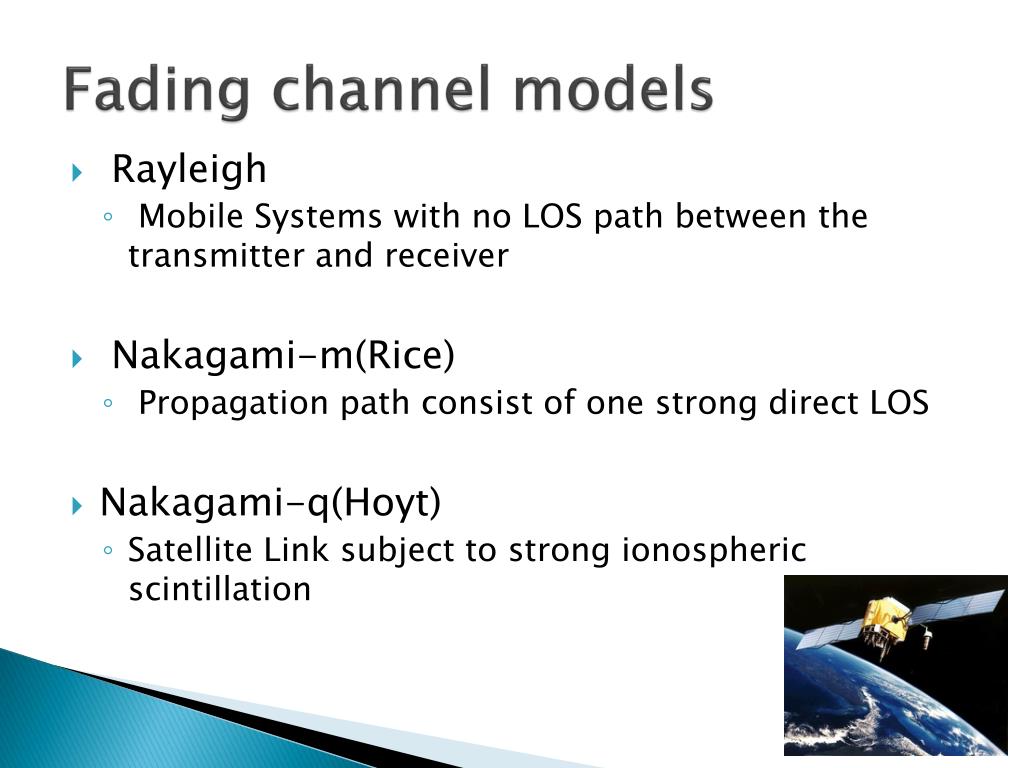 Fading channel models

Rayleigh

Mobile Systems with no LOS path between the transmitter and receiver

Nakagami-m(Rice)

Propagation path consist of one strong direct LOS

Nakagami-q(Hoyt)

Satellite Link subject to strong ionospheric scintillation